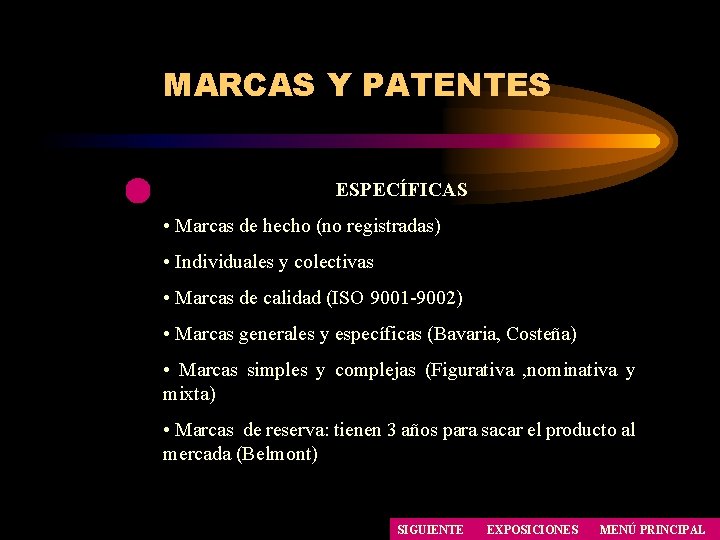 MARCAS Y PATENTES

ESPECÍFICAS

• Marcas de hecho (no registradas)

• Individuales y colectivas

• Marcas de calidad (ISO 9001-9002)

• Marcas generales y específicas (Bavaria, Costeña)

• Marcas simples y complejas (Figurativa ,nominativa y mixta)

• Marcas de reserva: tienen 3 años para sacar el producto al mercada (Belmont)

SIGUIENTE EXPOSICIONES MENÚ PRINCIPAL